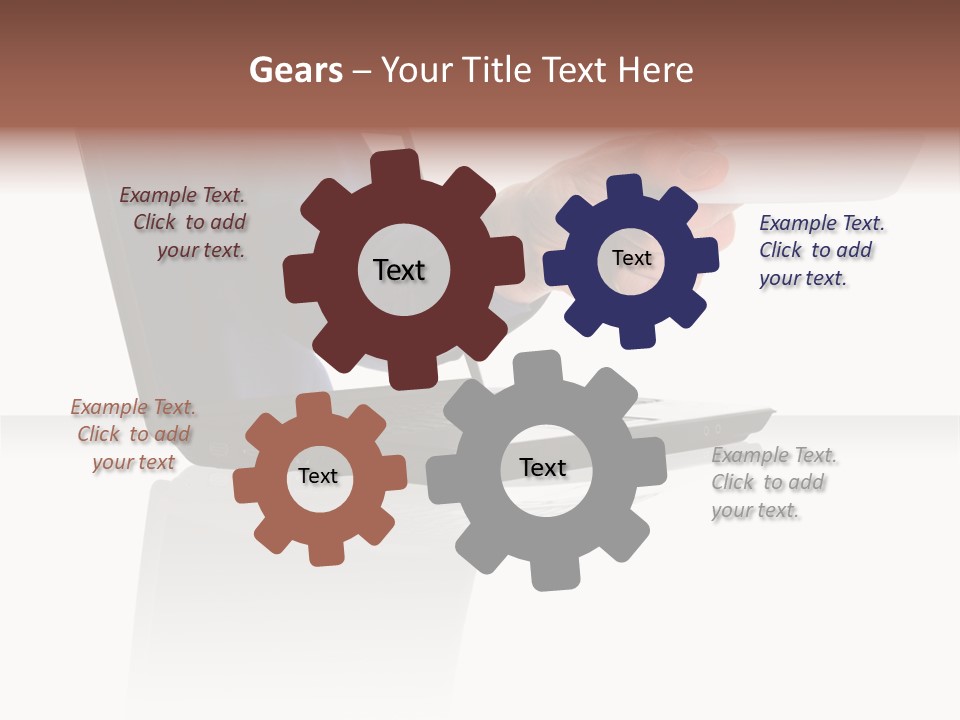 Gears – Your Title Text Here

Example Text. Click to add your text.

Text

Text

Example Text. Click to add your text.

Example Text. Click to add your text

Text

Text

Example Text. Click to add your text.